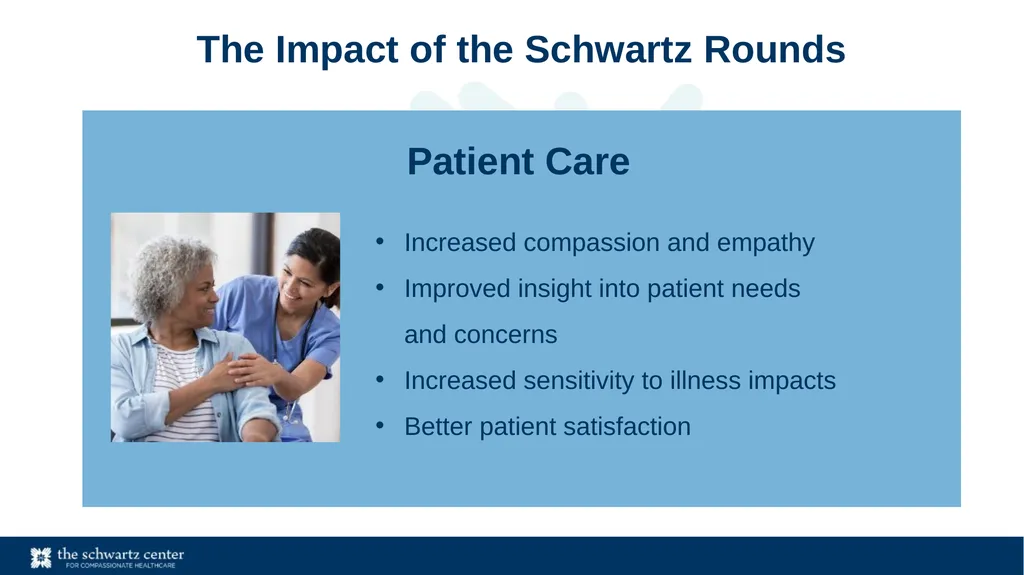 The Impact of the Schwartz Rounds

Patient Care

• Increased compassion and empathy
• Improved insight into patient needs and concerns
• Increased sensitivity to illness impacts
• Better patient satisfaction

the schwartz center
FOR COMPASSIONATE HEALTHCARE